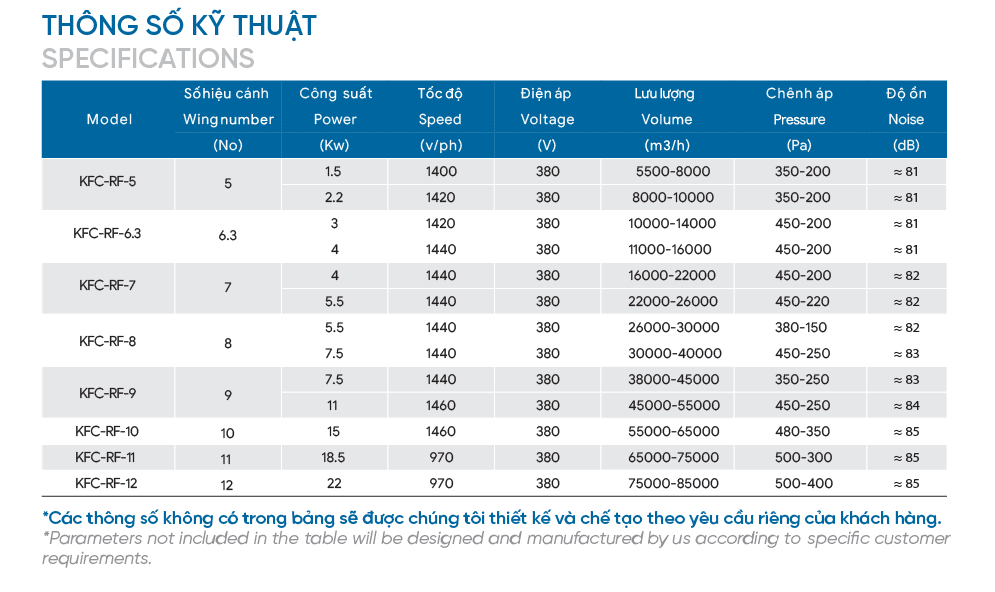 THÔNG SỐ KỸ THUẬT
SPECIFICATIONS

| Model | Số hiệu cánh Wing number (No) | Công suất Power (Kw) | Tốc độ Speed (v/ph) | Điện áp Voltage (V) | Lưu lượng Volume (m3/h) | Chênh áp Pressure (Pa) | Độ ồn Noise (dB) |
|---|---|---|---|---|---|---|---|
| KFC-RF-5 | 5 | 1.5 | 1400 | 380 | 5500-8000 | 350-200 | ≈ 81 |
| | | 2.2 | 1420 | 380 | 8000-10000 | 350-200 | ≈ 81 |
| KFC-RF-6.3 | 6.3 | 3 | 1420 | 380 | 10000-14000 | 450-200 | ≈ 81 |
| | | 4 | 1440 | 380 | 11000-16000 | 450-200 | ≈ 81 |
| KFC-RF-7 | 7 | 4 | 1440 | 380 | 16000-22000 | 450-200 | ≈ 82 |
| | | 5.5 | 1440 | 380 | 22000-26000 | 450-220 | ≈ 82 |
| KFC-RF-8 | 8 | 5.5 | 1440 | 380 | 26000-30000 | 380-150 | ≈ 82 |
| | | 7.5 | 1440 | 380 | 30000-40000 | 450-250 | ≈ 83 |
| KFC-RF-9 | 9 | 7.5 | 1440 | 380 | 38000-45000 | 350-250 | ≈ 83 |
| | | 11 | 1460 | 380 | 45000-55000 | 450-250 | ≈ 84 |
| KFC-RF-10 | 10 | 15 | 1460 | 380 | 55000-65000 | 480-350 | ≈ 85 |
| KFC-RF-11 | 11 | 18.5 | 970 | 380 | 65000-75000 | 500-300 | ≈ 85 |
| KFC-RF-12 | 12 | 22 | 970 | 380 | 75000-85000 | 500-400 | ≈ 85 |

*Các thông số không có trong bảng sẽ được chúng tôi thiết kế và chế tạo theo yêu cầu riêng của khách hàng.
*Parameters not included in the table will be designed and manufactured by us according to specific customer requirements.